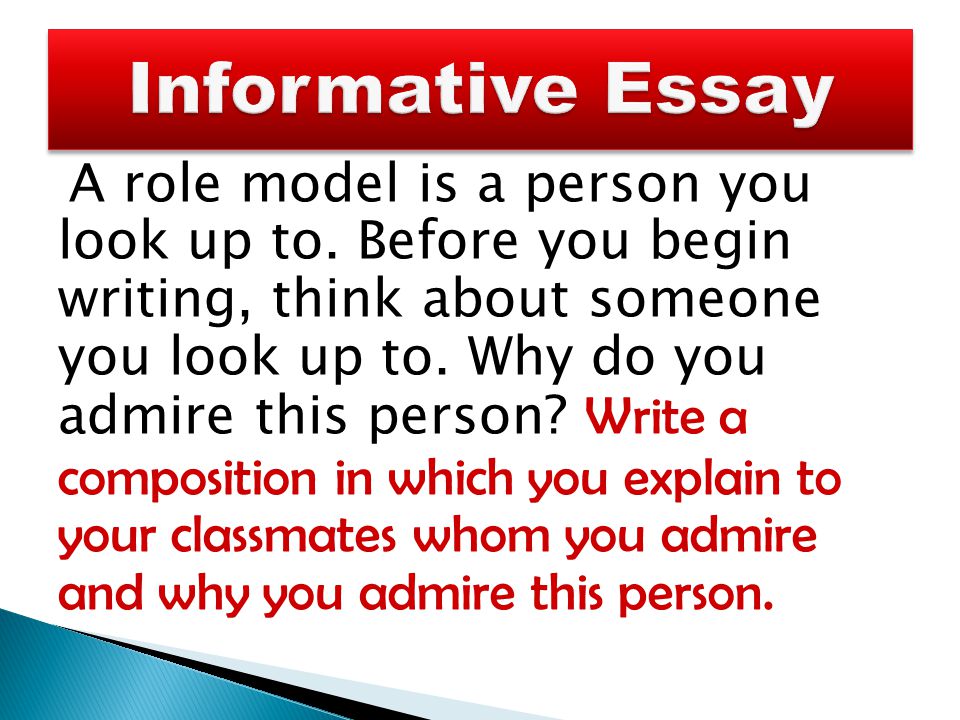 Informative Essay

A role model is a person you look up to. Before you begin writing, think about someone you look up to. Why do you admire this person? Write a composition in which you explain to your classmates whom you admire and why you admire this person.